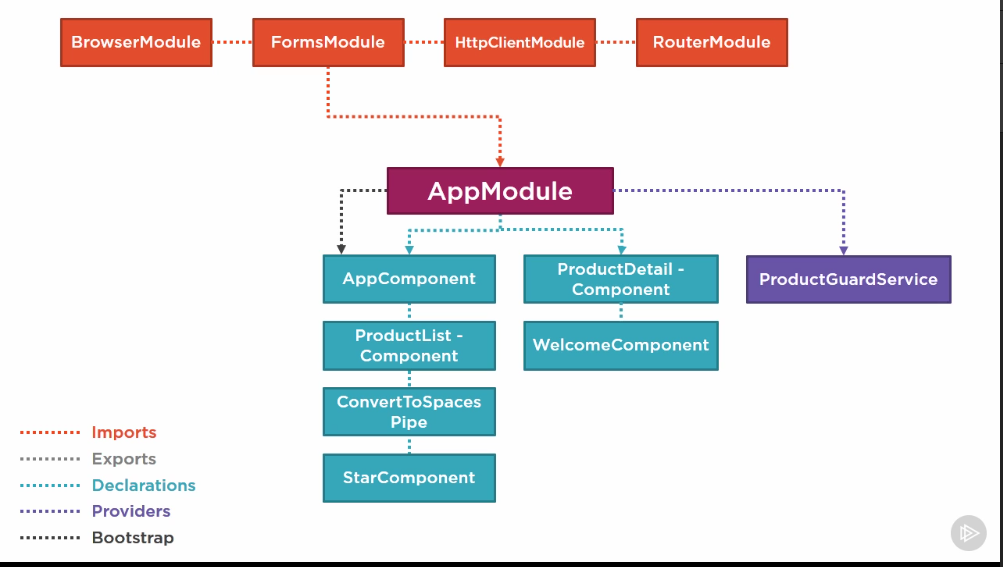 BrowserModule
FormsModule
HttpClientModule
RouterModule

AppModule

AppComponent
ProductList - Component
ConvertToSpaces Pipe
StarComponent

ProductDetail - Component
WelcomeComponent

ProductGuardService

Imports
Exports
Declarations
Providers
Bootstrap